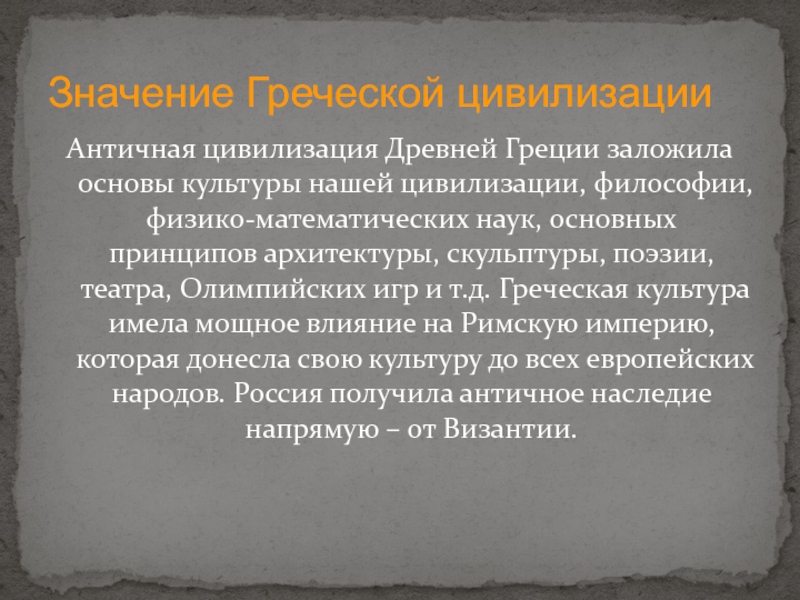 Значение Греческой цивилизации

Античная цивилизация Древней Греции заложила основы культуры нашей цивилизации, философии, физико-математических наук, основных принципов архитектуры, скульптуры, поэзии, театра, Олимпийских игр и т.д. Греческая культура имела мощное влияние на Римскую империю, которая донесла свою культуру до всех европейских народов. Россия получила античное наследие напрямую – от Византии.